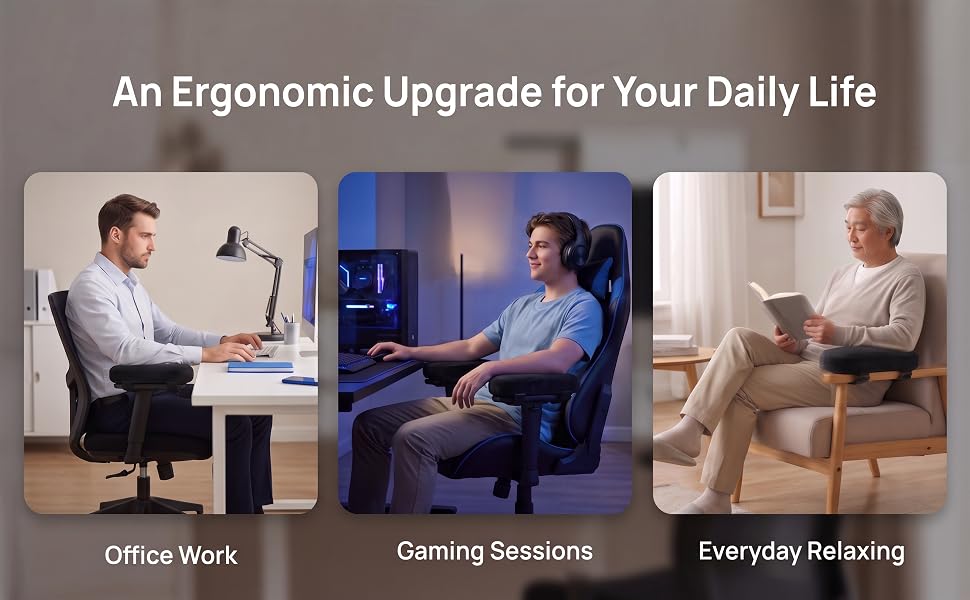 An Ergonomic Upgrade for Your Daily Life

Office Work

Gaming Sessions

Everyday Relaxing